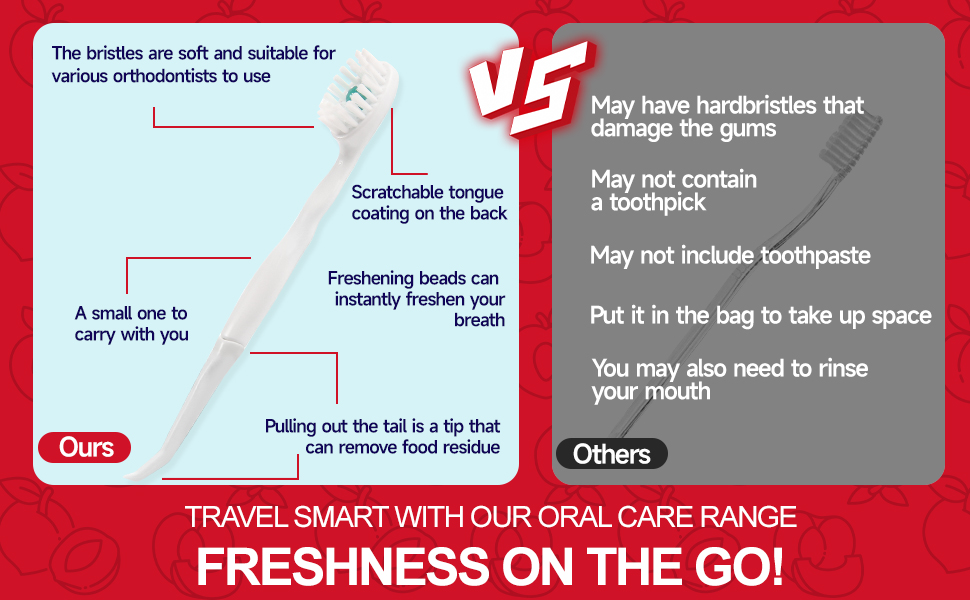 The bristles are soft and suitable for various orthodontists to use

Scratchable tongue coating on the back

Freshening beads can instantly freshen your breath

A small one to carry with you

Pulling out the tail is a tip that can remove food residue

Ours

VS

May have hardbristles that damage the gums

May not contain a toothpick

May not include toothpaste

Put it in the bag to take up space

You may also need to rinse your mouth

Others

TRAVEL SMART WITH OUR ORAL CARE RANGE

FRESHNESS ON THE GO!